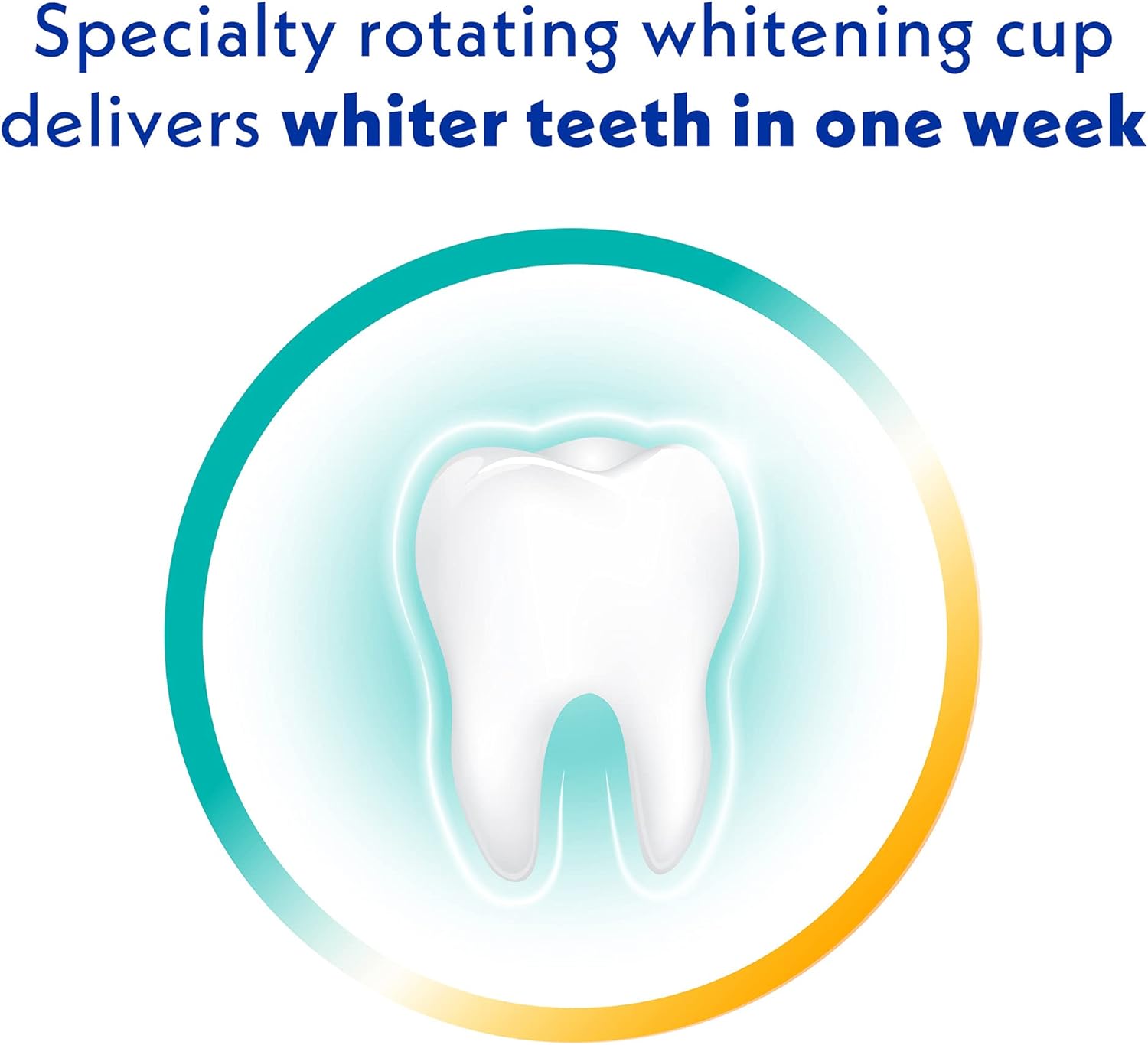 Specialty rotating whitening cup delivers whiter teeth in one week